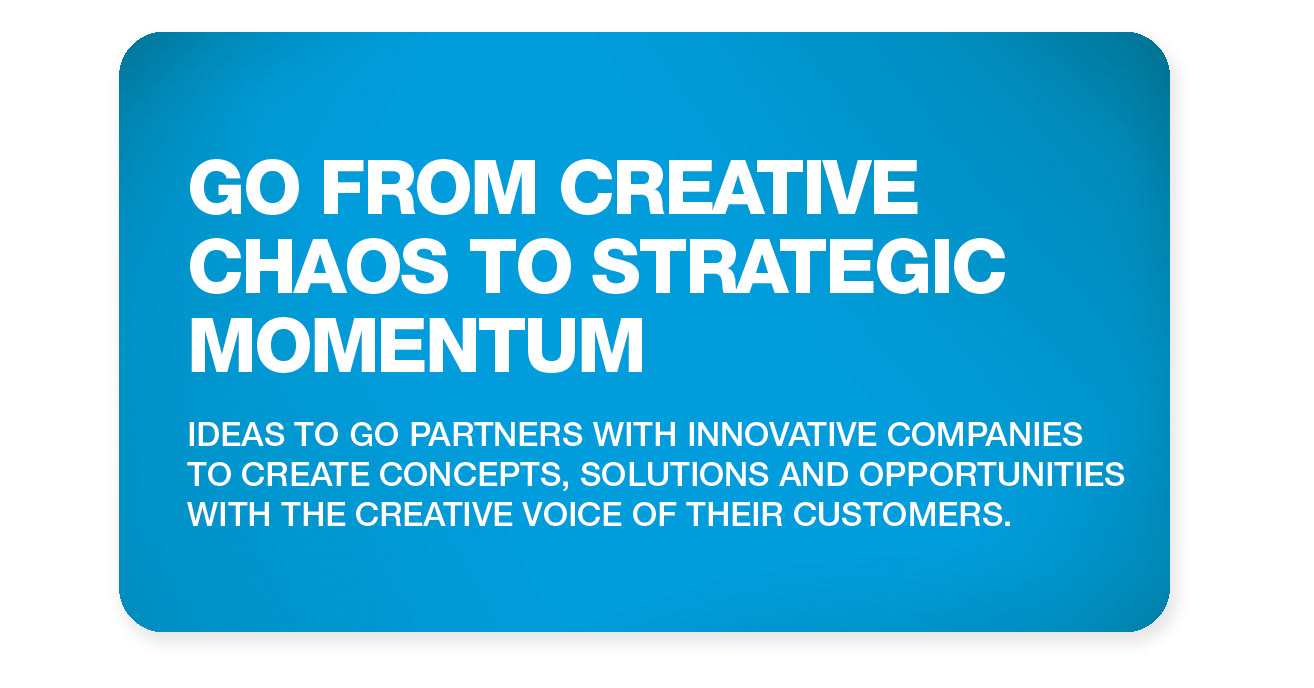 GO FROM CREATIVE CHAOS TO STRATEGIC MOMENTUM

IDEAS TO GO PARTNERS WITH INNOVATIVE COMPANIES TO CREATE CONCEPTS, SOLUTIONS AND OPPORTUNITIES WITH THE CREATIVE VOICE OF THEIR CUSTOMERS.